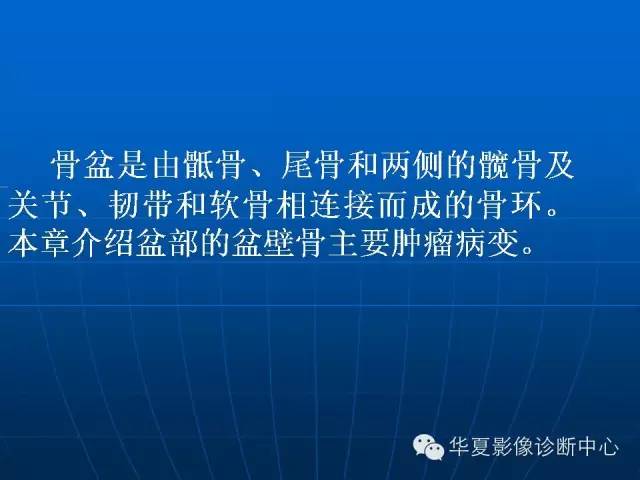 骨盆是由骶骨、尾骨和两侧的髋骨及关节、韧带和软骨相连接而成的骨环。本章介绍盆部的盆壁骨主要肿瘤病变。

华夏影像诊断中心